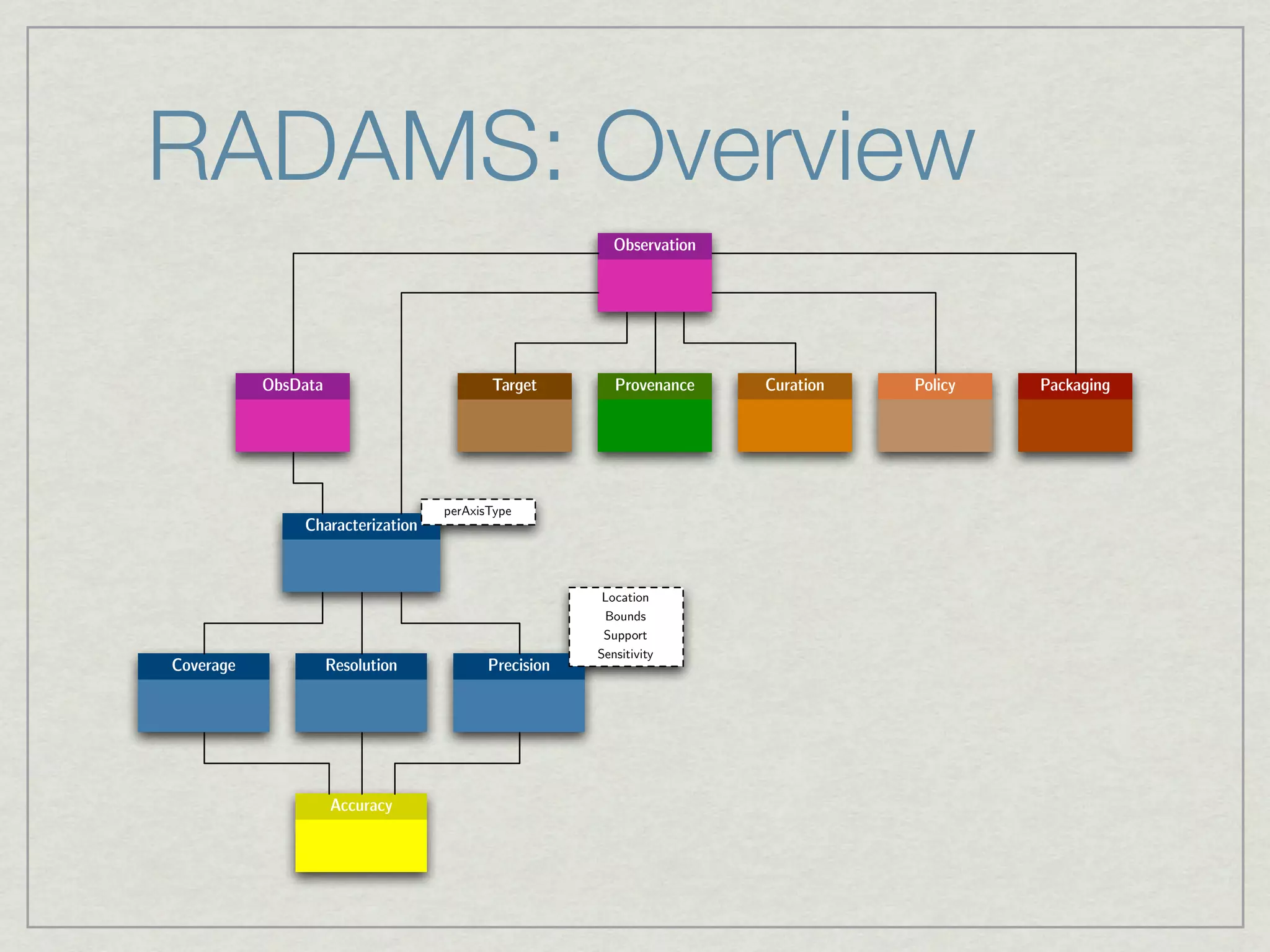 RADAMS: Overview

Observation

ObsData

Target

Provenance

Curation

Policy

Packaging

Characterization

perAxisType

Location
Bounds
Support
Sensitivity

Coverage

Resolution

Precision

Accuracy